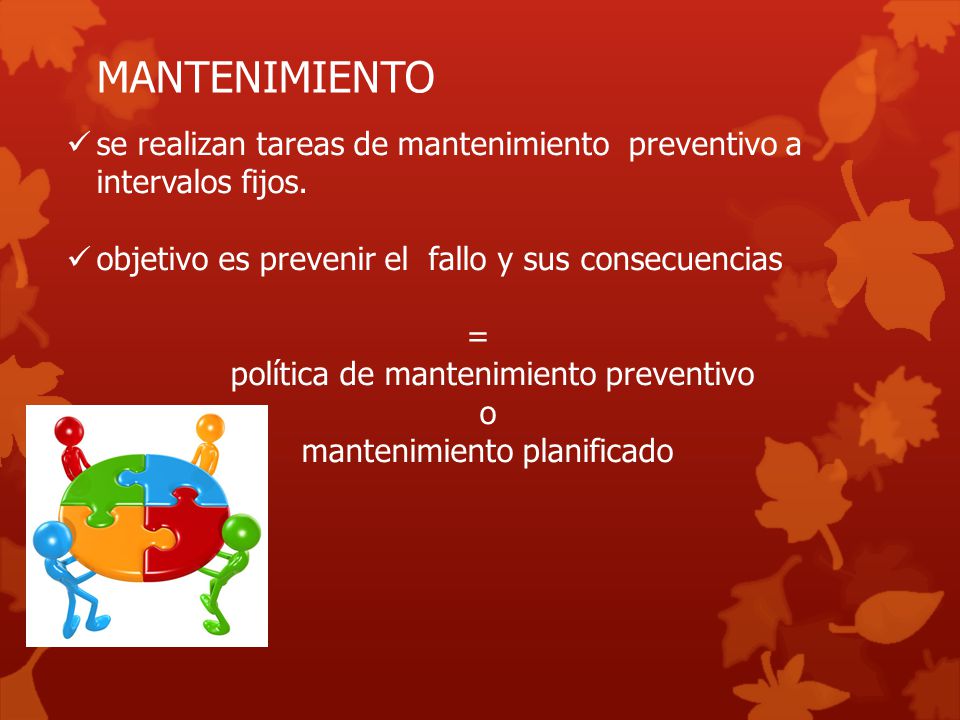 MANTENIMIENTO

✓ se realizan tareas de mantenimiento preventivo a intervalos fijos.

✓ objetivo es prevenir el fallo y sus consecuencias

=
política de mantenimiento preventivo
o
mantenimiento planificado